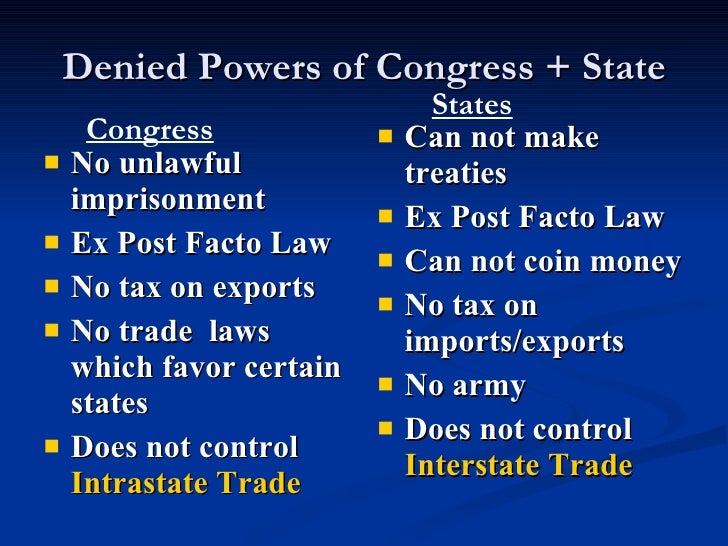 Denied Powers of Congress + State

Congress

- No unlawful imprisonment
- Ex Post Facto Law
- No tax on exports
- No trade laws which favor certain states
- Does not control Intrastate Trade

States

- Can not make treaties
- Ex Post Facto Law
- Can not coin money
- No tax on imports/exports
- No army
- Does not control Interstate Trade